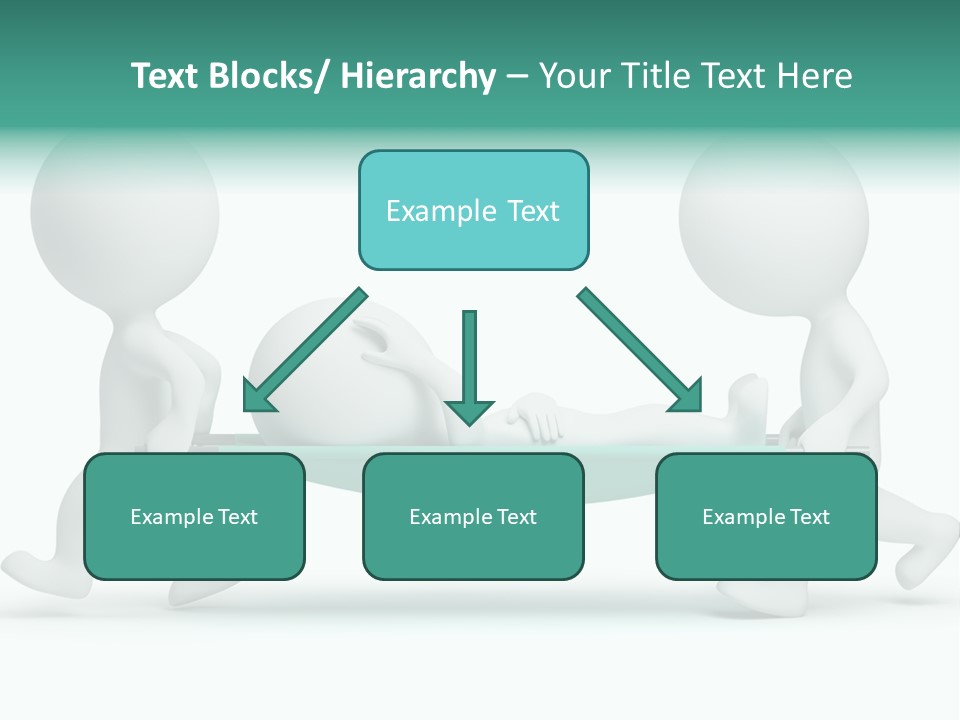 Text Blocks/ Hierarchy – Your Title Text Here

Example Text

Example Text

Example Text

Example Text